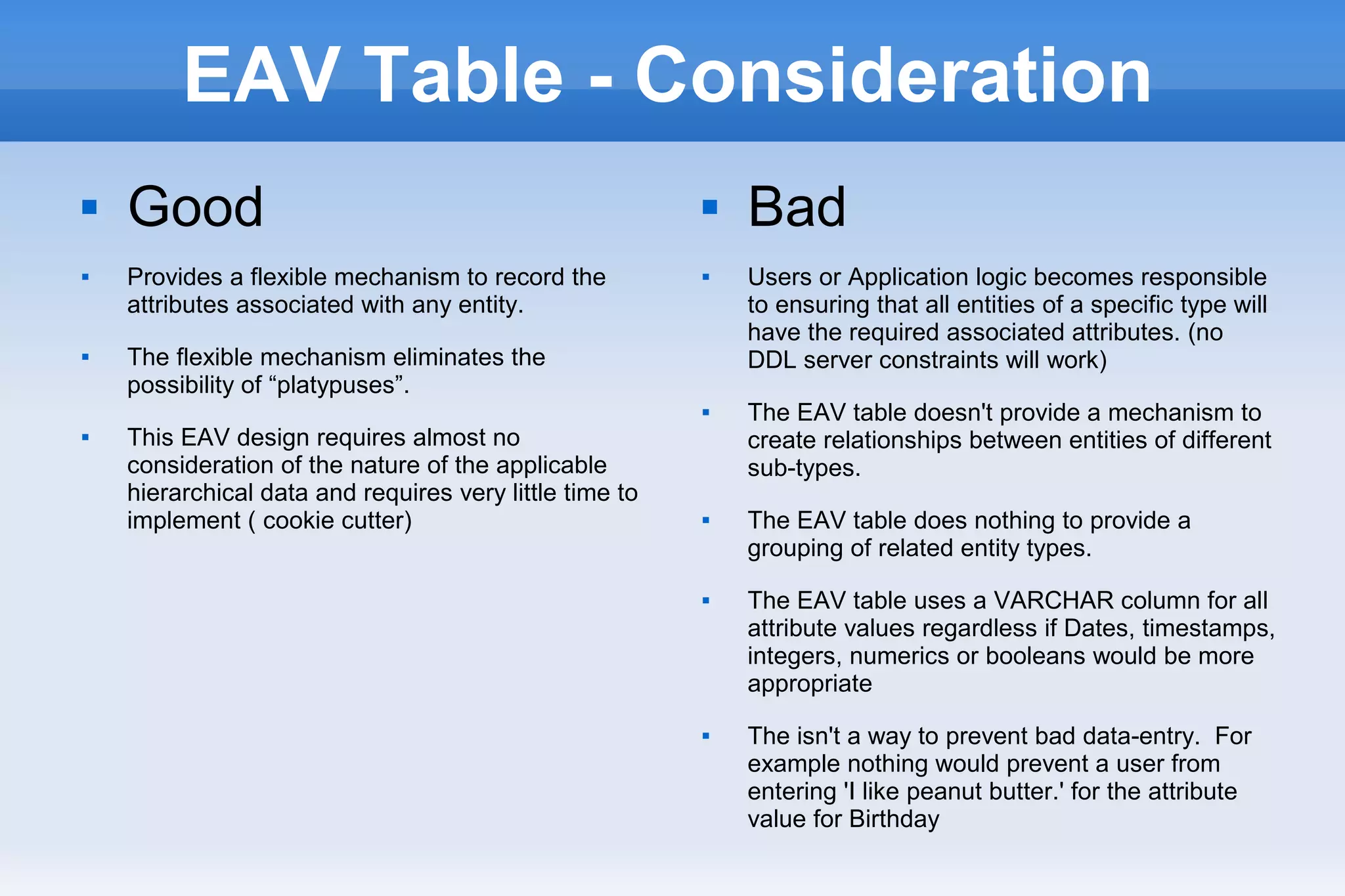 EAV Table - Consideration

▪ Good

▪ Provides a flexible mechanism to record the attributes associated with any entity.

▪ The flexible mechanism eliminates the possibility of “platypuses”.

▪ This EAV design requires almost no consideration of the nature of the applicable hierarchical data and requires very little time to implement ( cookie cutter)

▪ Bad

▪ Users or Application logic becomes responsible to ensuring that all entities of a specific type will have the required associated attributes. (no DDL server constraints will work)

▪ The EAV table doesn't provide a mechanism to create relationships between entities of different sub-types.

▪ The EAV table does nothing to provide a grouping of related entity types.

▪ The EAV table uses a VARCHAR column for all attribute values regardless if Dates, timestamps, integers, numerics or booleans would be more appropriate

▪ The isn't a way to prevent bad data-entry. For example nothing would prevent a user from entering 'I like peanut butter.' for the attribute value for Birthday